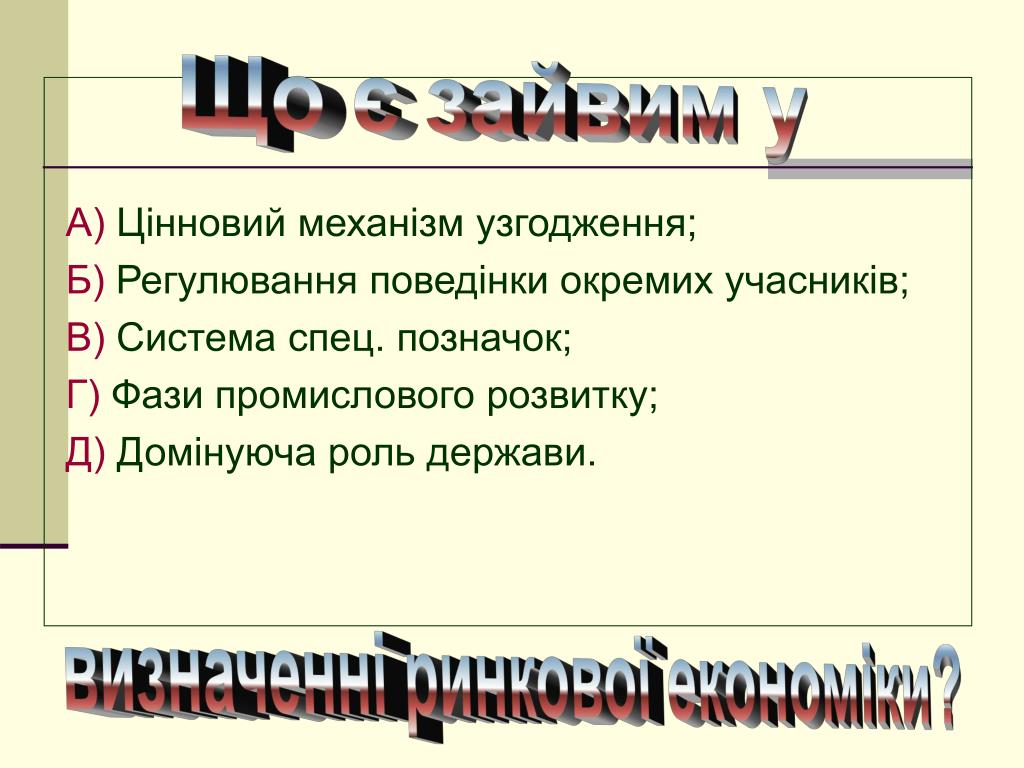 Що є зайвим у

А) Цінновий механізм узгодження;

Б) Регулювання поведінки окремих учасників;

В) Система спец. позначок;

Г) Фази промислового розвитку;

Д) Домінуюча роль держави.

визначенні ринкової економіки?